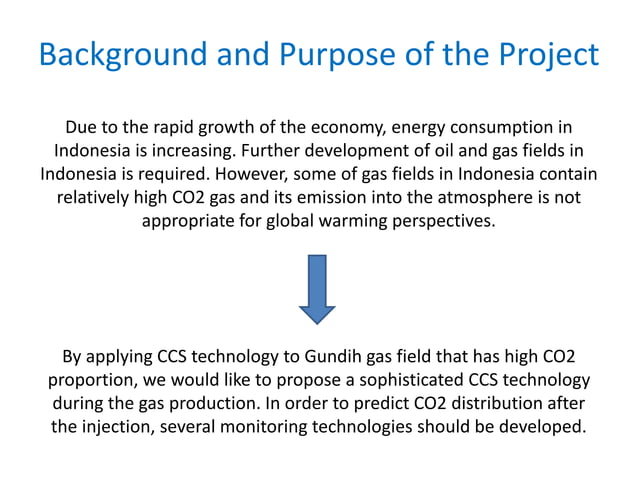 Background and Purpose of the Project

Due to the rapid growth of the economy, energy consumption in Indonesia is increasing. Further development of oil and gas fields in Indonesia is required. However, some of gas fields in Indonesia contain relatively high CO2 gas and its emission into the atmosphere is not appropriate for global warming perspectives.

By applying CCS technology to Gundih gas field that has high CO2 proportion, we would like to propose a sophisticated CCS technology during the gas production. In order to predict CO2 distribution after the injection, several monitoring technologies should be developed.